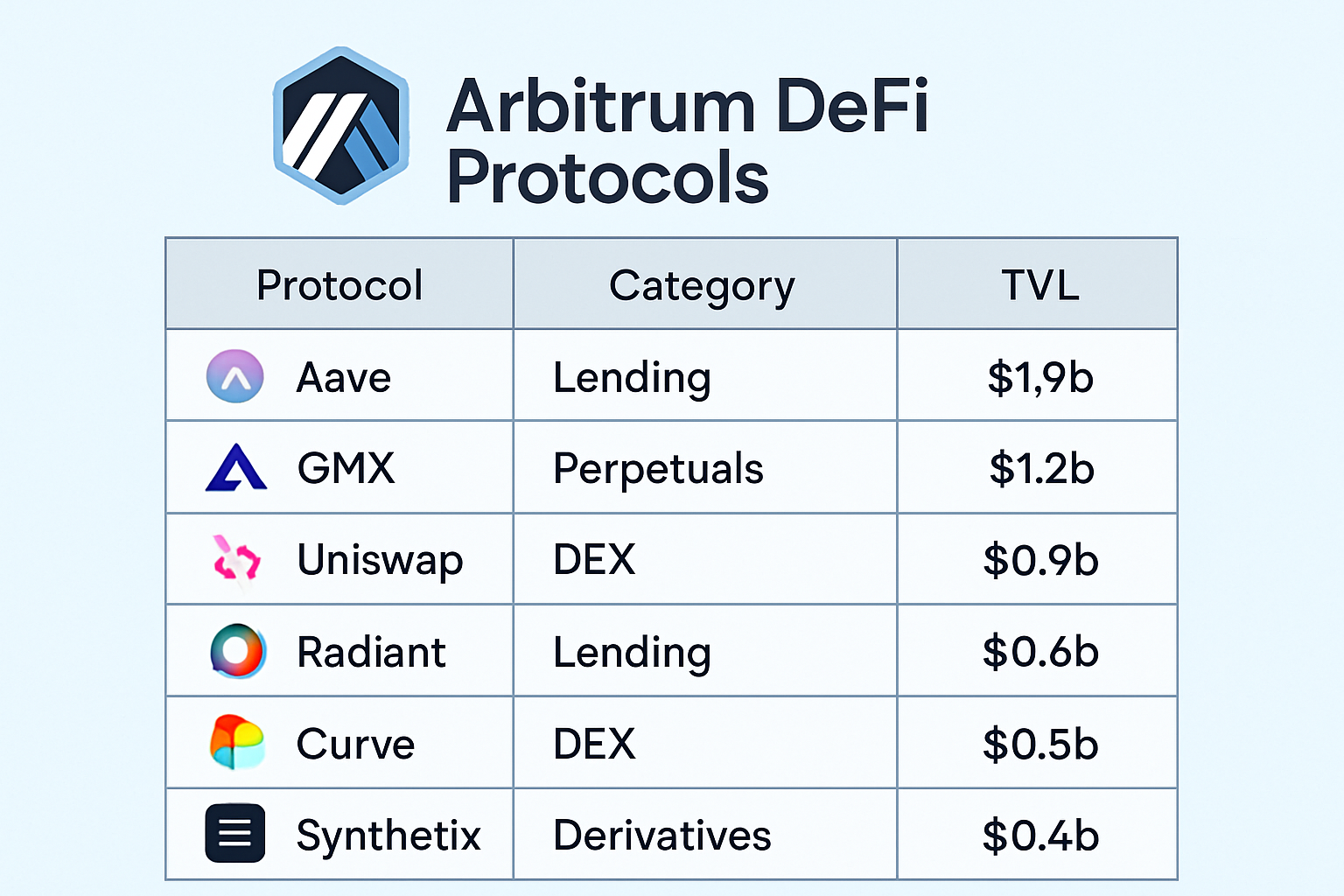 Arbitrum DeFi Protocols

| Protocol | Category | TVL |
|---|---|---|
| Aave | Lending | \$1,9b |
| GMX | Perpetuals | \$1.2b |
| Uniswap | DEX | \$0.9b |
| Radiant | Lending | \$0.6b |
| Curve | DEX | \$0.5b |
| Synthetix | Derivatives | \$0.4b |